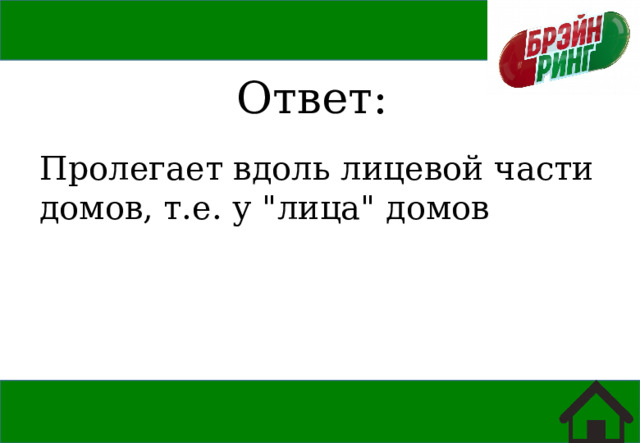 БРЭЙН РИНГ

Ответ:

Пролегает вдоль лицевой части домов, т.е. у "лица" домов